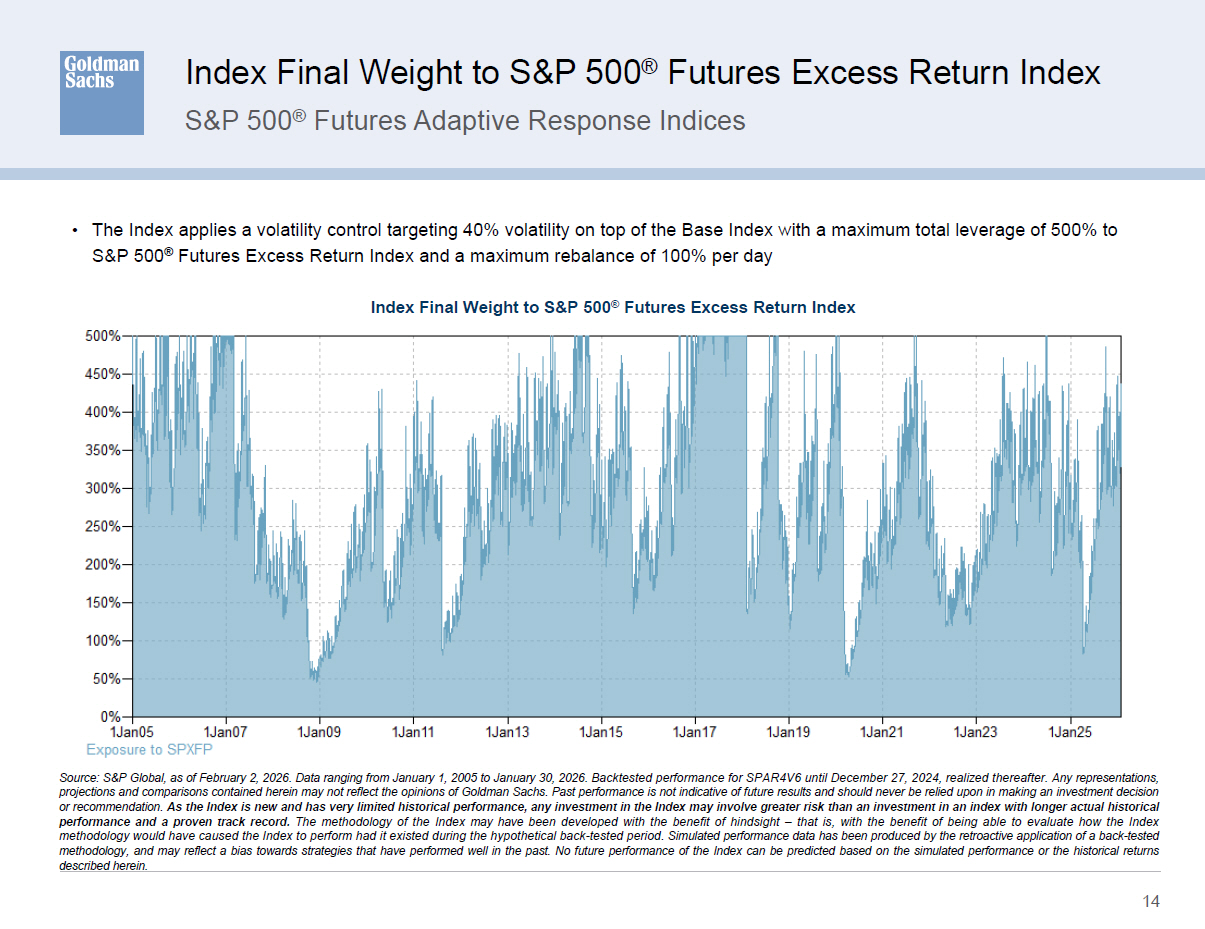 Goldman Sachs

Index Final Weight to S&P 500® Futures Excess Return Index

S&P 500® Futures Adaptive Response Indices

• The Index applies a volatility control targeting 40% volatility on top of the Base Index with a maximum total leverage of 500% to S&P 500® Futures Excess Return Index and a maximum rebalance of 100% per day

Index Final Weight to S&P 500® Futures Excess Return Index

500%
450%
400%
350%
300%
250%
200%
150%
100%
50%
0%

1Jan05 1Jan07 1Jan09 1Jan11 1Jan13 1Jan15 1Jan17 1Jan19 1Jan21 1Jan23 1Jan25

Exposure to SPXFP

Source: S&P Global, as of February 2, 2026. Data ranging from January 1, 2005 to January 30, 2026. Backtested performance for SPAR4V6 until December 27, 2024, realized thereafter. Any representations, projections and comparisons contained herein may not reflect the opinions of Goldman Sachs. Past performance is not indicative of future results and should never be relied upon in making an investment decision or recommendation. As the Index is new and has very limited historical performance, any investment in the Index may involve greater risk than an investment in an index with longer actual historical performance and a proven track record. The methodology of the Index may have been developed with the benefit of hindsight – that is, with the benefit of being able to evaluate how the Index methodology would have caused the Index to perform had it existed during the hypothetical back-tested period. Simulated performance data has been produced by the retroactive application of a back-tested methodology, and may reflect a bias towards strategies that have performed well in the past. No future performance of the Index can be predicted based on the simulated performance or the historical returns described herein.

14